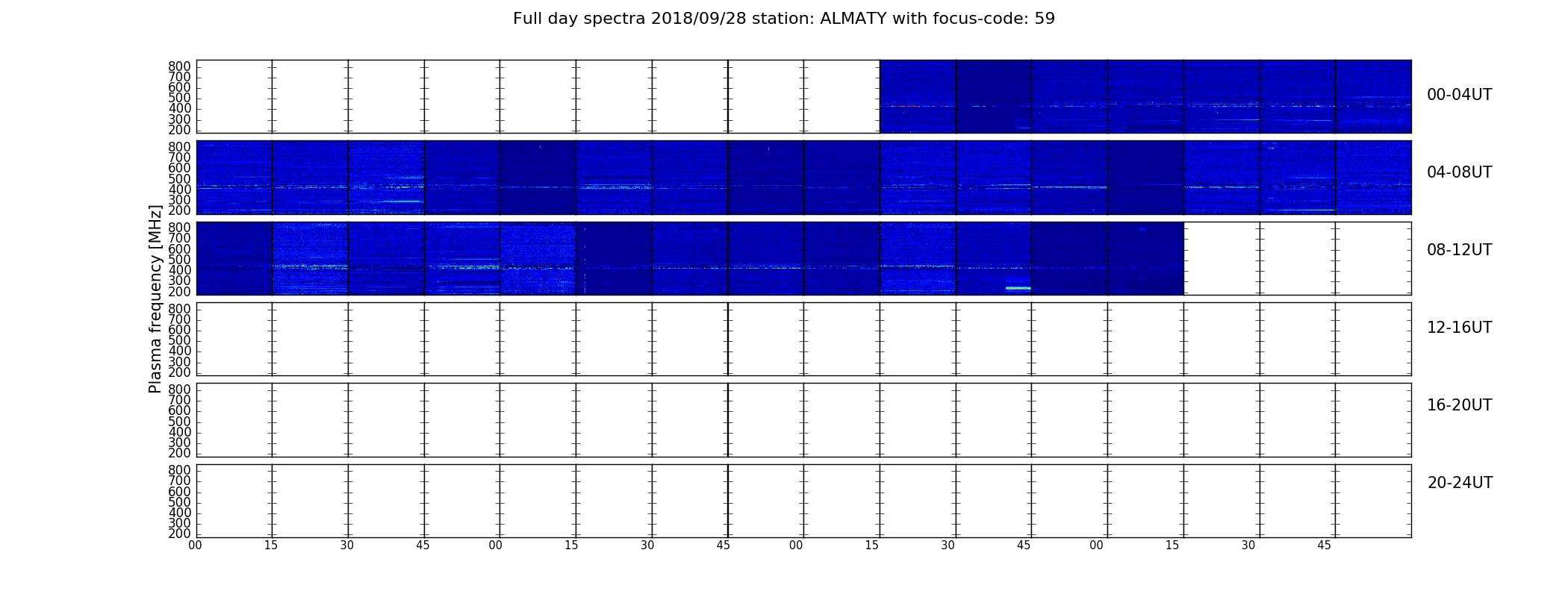 Full day spectra 2018/09/28 station: ALMATY with focus-code: 59

Plasma frequency [MHz]

800
700
600
500
400
300
200

00-04UT

800
700
600
500
400
300
200

04-08UT

800
700
600
500
400
300
200

08-12UT

800
700
600
500
400
300
200

12-16UT

800
700
600
500
400
300
200

16-20UT

800
700
600
500
400
300
200

20-24UT

00 15 30 45 00 15 30 45 00 15 30 45 00 15 30 45